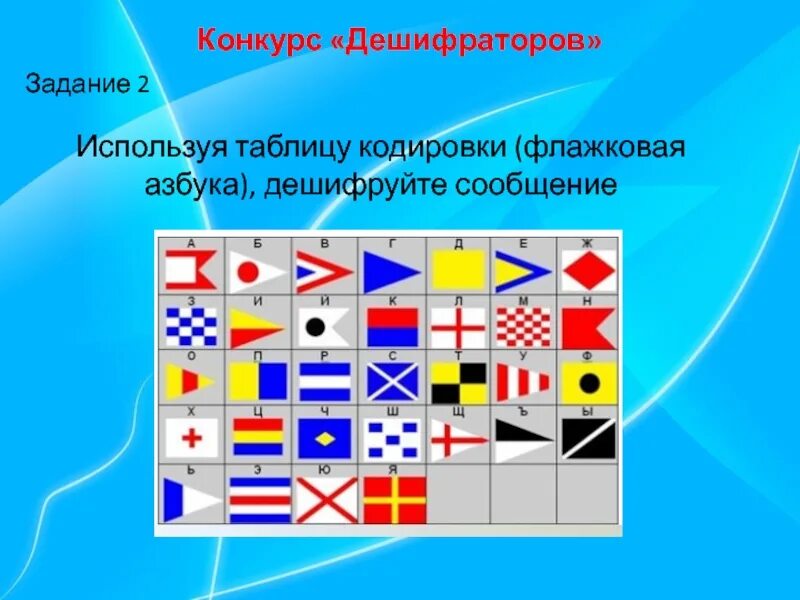 Конкурс «Дешифраторов»

Задание 2

Используя таблицу кодировки (флажковая азбука), дешифруйте сообщение

| А | Б | В | Г | Д | Е | Ж |
|---|---|---|---|---|---|---|
| З | И | Й | К | Л | М | Н |
| О | П | Р | С | Т | У | Ф |
| Х | Ц | Ч | Ш | Щ | Ъ | Ы |
| Ь | Э | Ю | Я | | | |